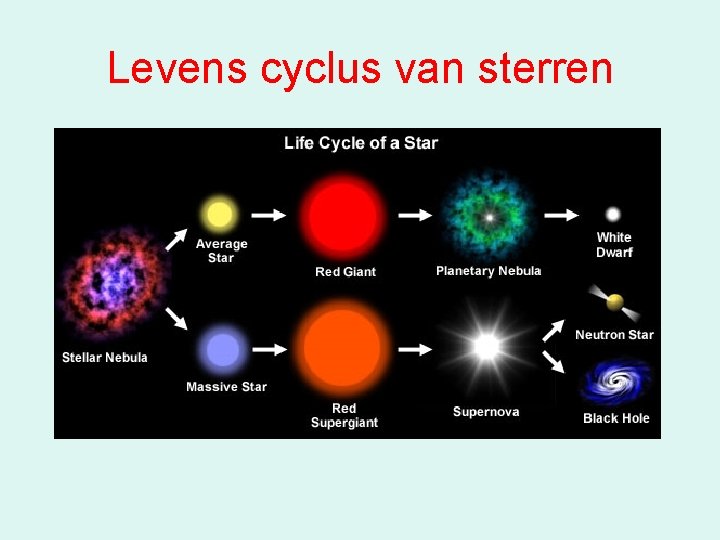 Levens cyclus van sterren

Life Cycle of a Star

Stellar Nebula

Average Star

Red Giant

Planetary Nebula

White Dwarf

Massive Star

Red Supergiant

Supernova

Neutron Star

Black Hole